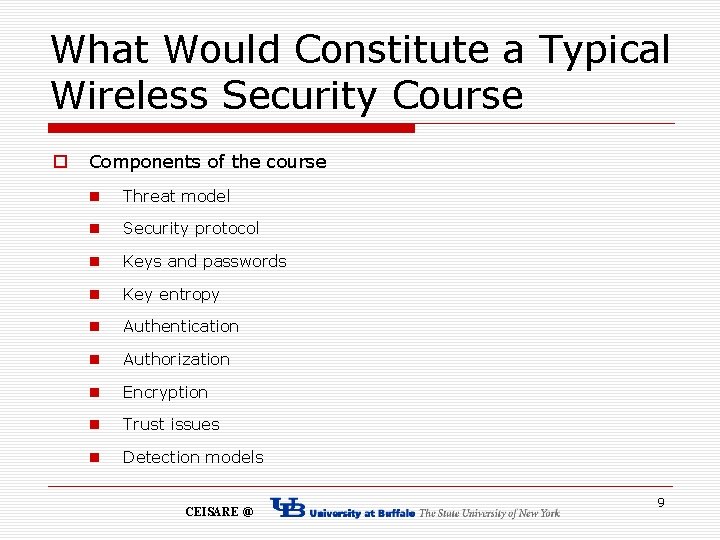 What Would Constitute a Typical Wireless Security Course

Components of the course

Threat model

Security protocol

Keys and passwords

Key entropy

Authentication

Authorization

Encryption

Trust issues

Detection models

CEISARE @ UB University at Buffalo The State University of New York

9